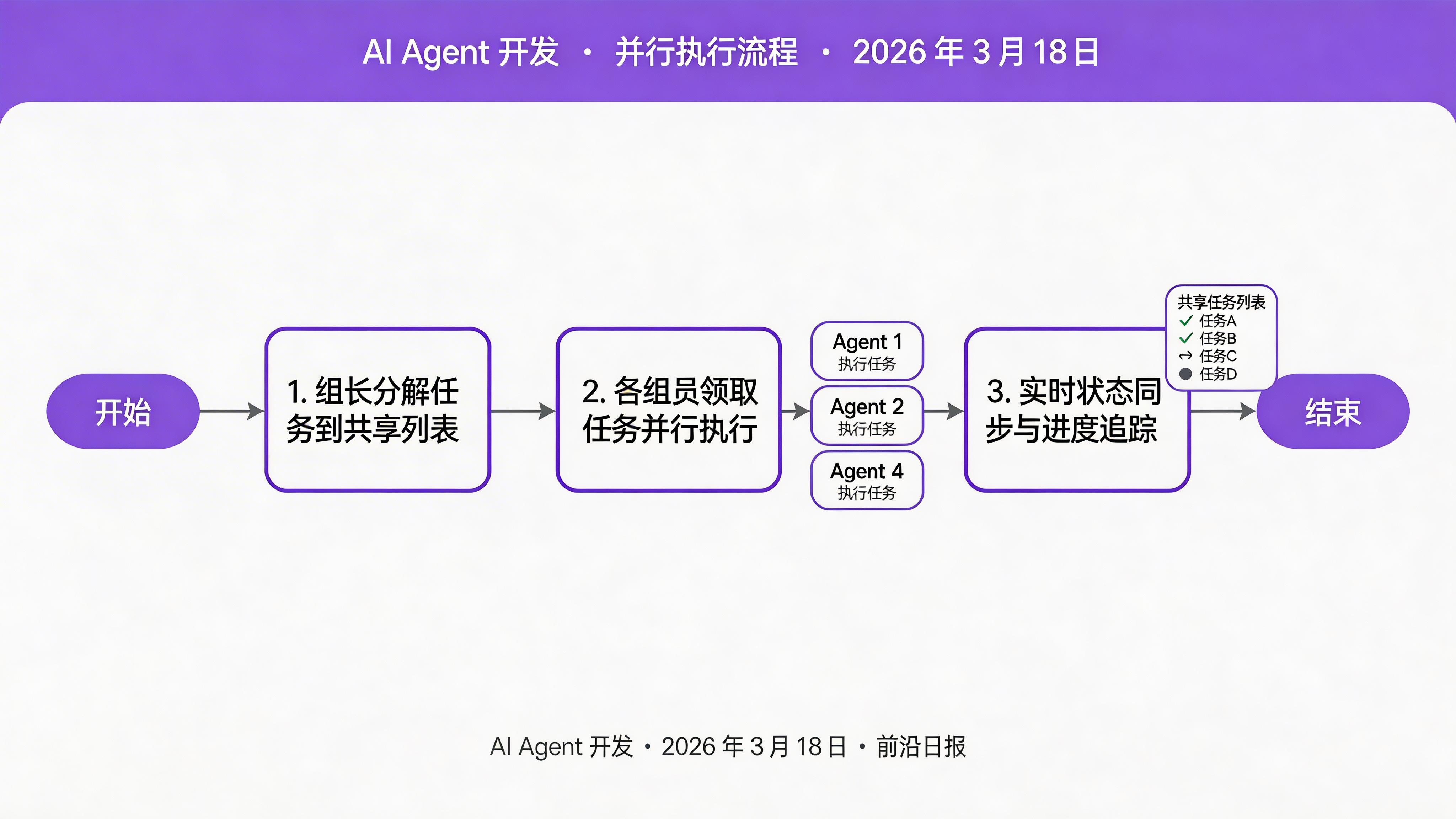 AI Agent 开发 · 并行执行流程 · 2026 年 3 月 18 日

开始

1. 组长分解任务到共享列表

2. 各组员领取任务并行执行

Agent 1
执行任务

Agent 2
执行任务

Agent 4
执行任务

3. 实时状态同步与进度追踪

共享任务列表
✓ 任务A
✓ 任务B
↔ 任务C
● 任务D

结束

AI Agent 开发 · 2026 年 3 月 18 日 · 前沿日报